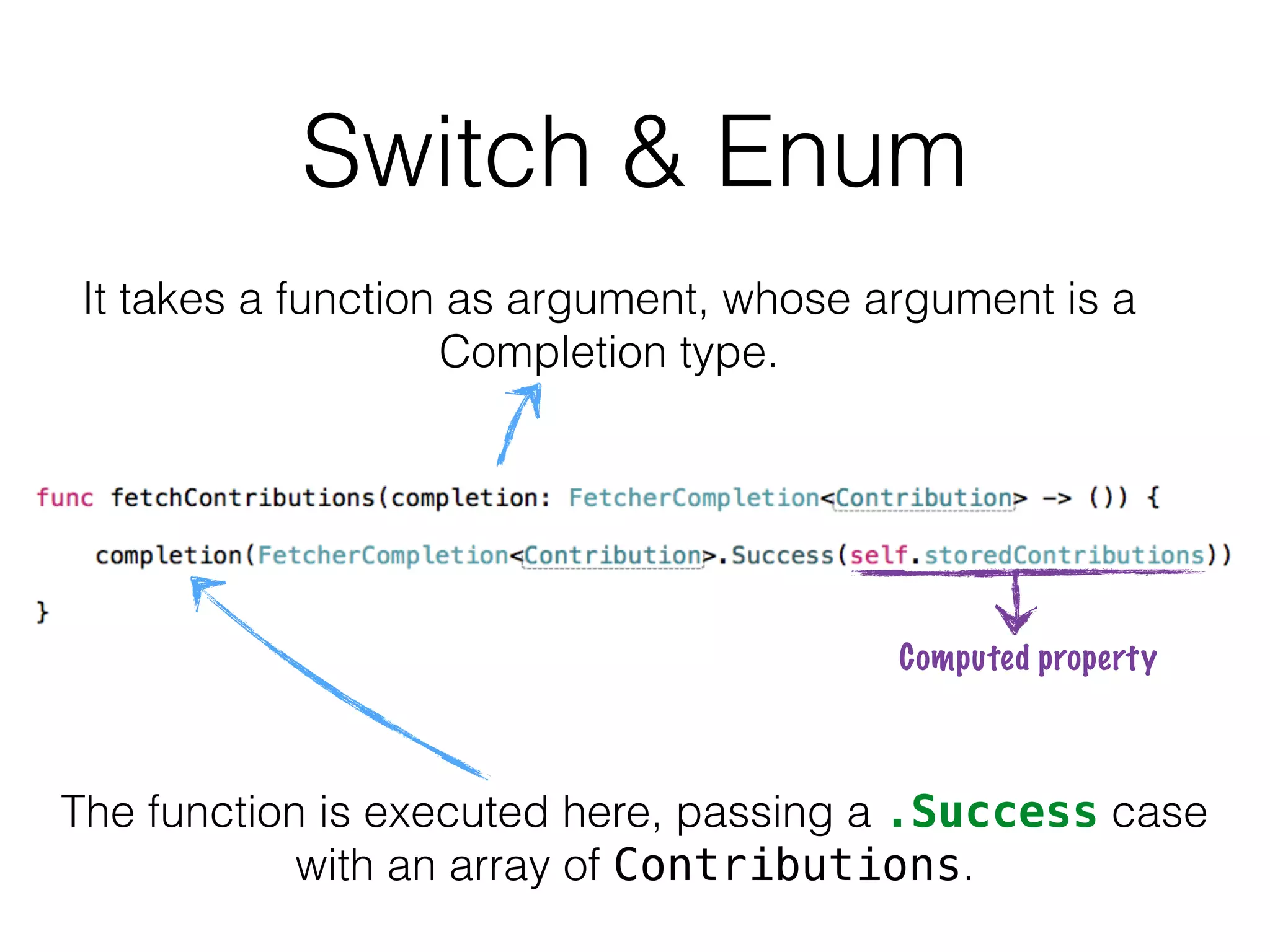 Switch & Enum

It takes a function as argument, whose argument is a Completion type.

func fetchContributions(completion: FetcherCompletion<Contribution> -> ()) {
    completion(FetcherCompletion<Contribution>.Success(self.storedContributions))
}

Computed property

The function is executed here, passing a .Success case with an array of Contributions.